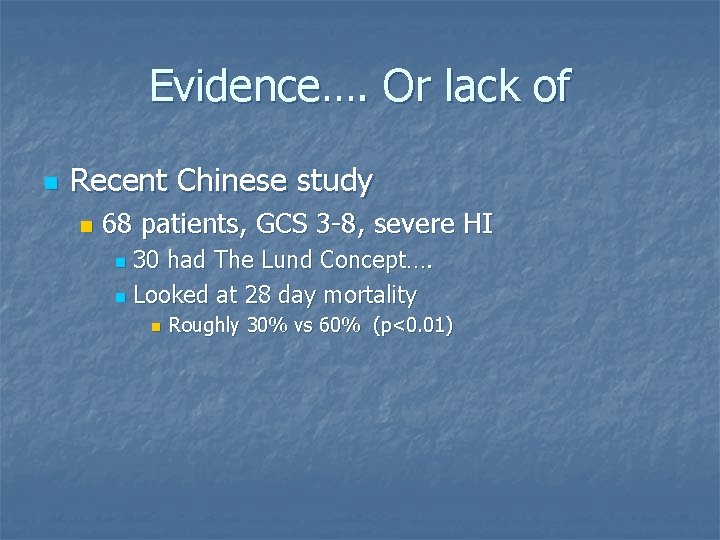 Evidence…. Or lack of

Recent Chinese study

68 patients, GCS 3-8, severe HI

30 had The Lund Concept….

Looked at 28 day mortality

Roughly 30% vs 60% (p<0.01)